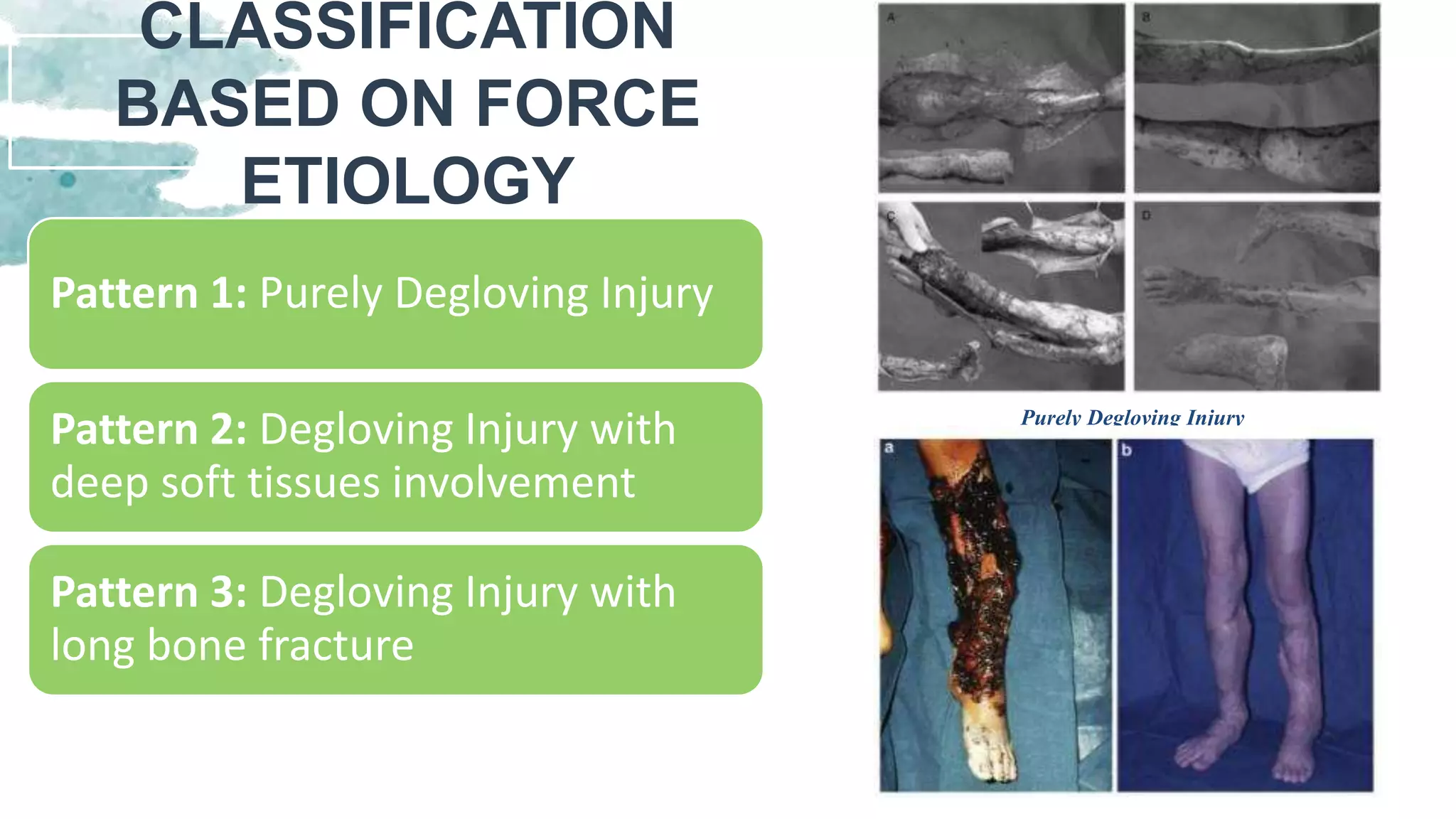 CLASSIFICATION BASED ON FORCE ETIOLOGY

Pattern 1: Purely Degloving Injury

Pattern 2: Degloving Injury with deep soft tissues involvement

Pattern 3: Degloving Injury with long bone fracture

A

B

C

D

Purely Degloving Injury

a

b